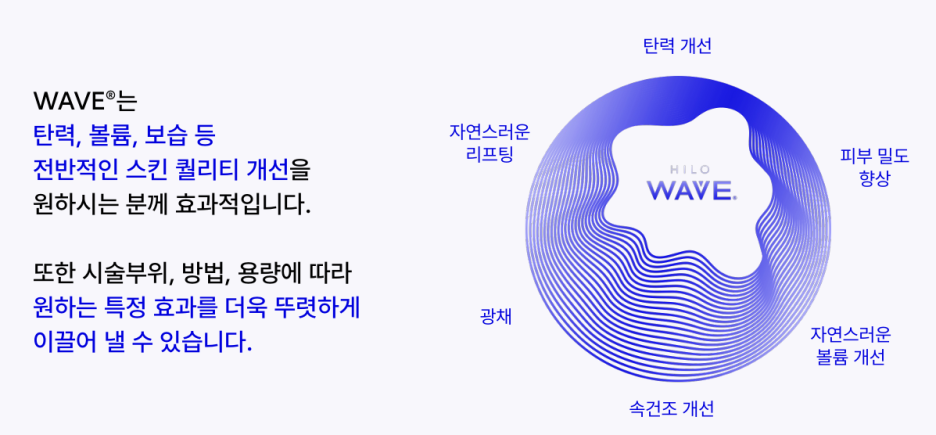 WAVE®는
탄력, 볼륨, 보습 등
전반적인 스킨 퀄리티 개선을
원하시는 분께 효과적입니다.

또한 시술부위, 방법, 용량에 따라
원하는 특정 효과를 더욱 뚜렷하게
이끌어 낼 수 있습니다.

탄력 개선

자연스러운
리프팅

피부 밀도
향상

HILO
WAVE.

광채

자연스러운
볼륨 개선

속건조 개선